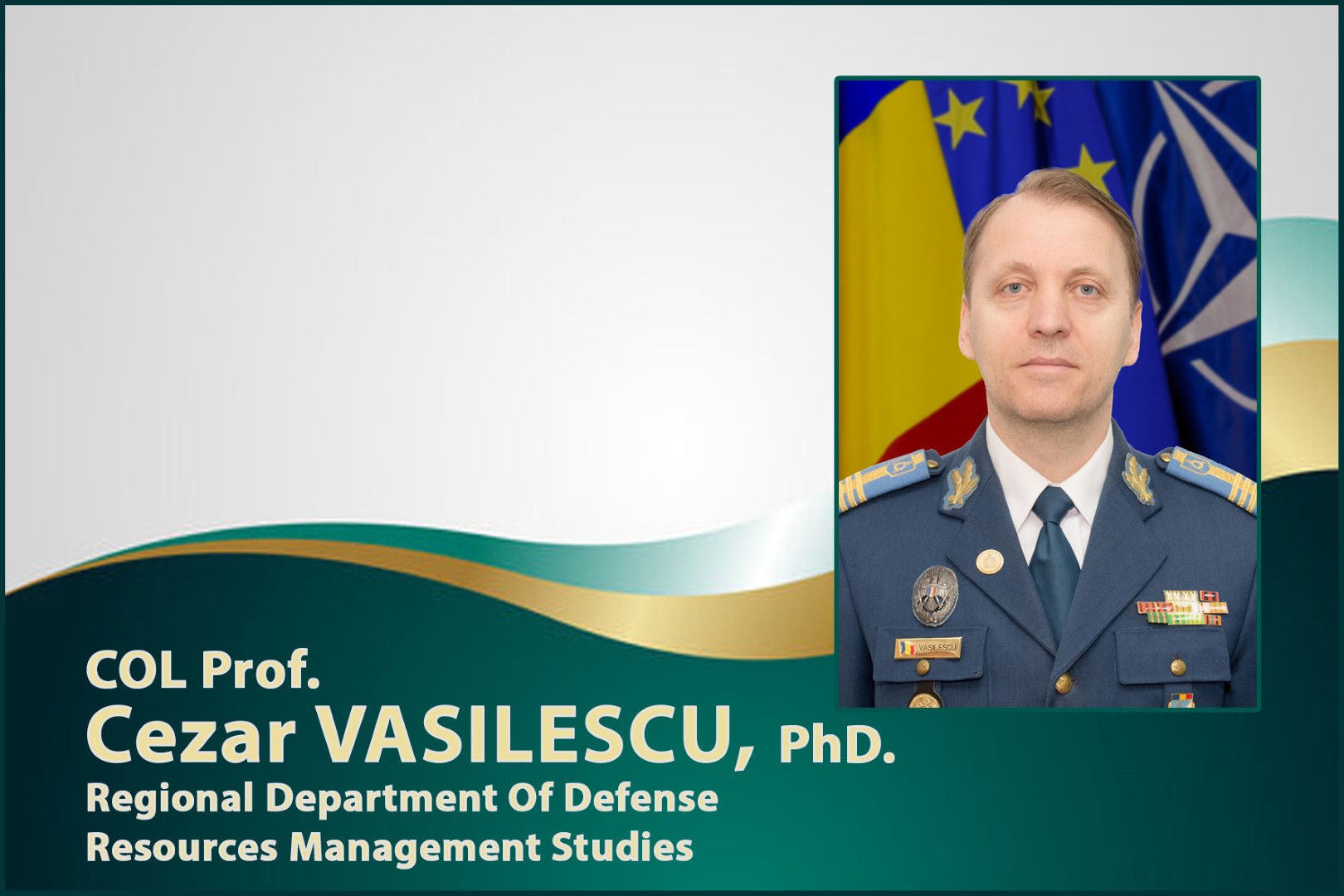 VASILESCU

COL Prof.
Cezar VASILESCU, PhD.
Regional Department Of Defense Resources Management Studies